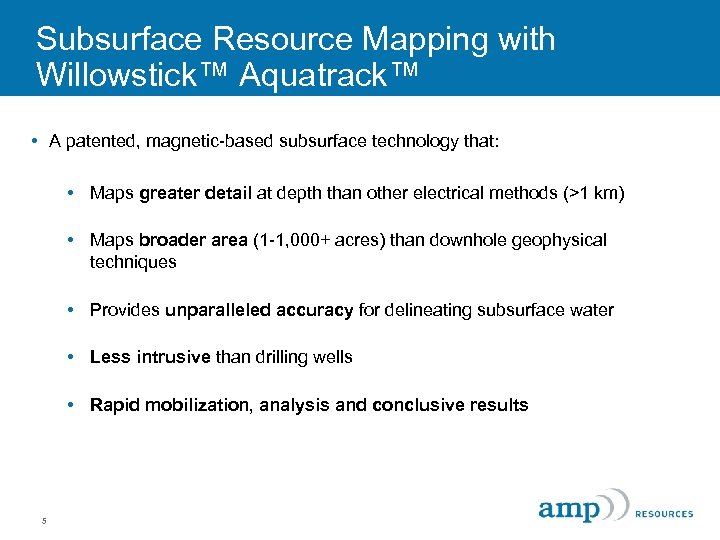 Subsurface Resource Mapping with Willowstick™ Aquatrack™

• A patented, magnetic-based subsurface technology that:

• Maps greater detail at depth than other electrical methods (>1 km)

• Maps broader area (1-1,000+ acres) than downhole geophysical techniques

• Provides unparalleled accuracy for delineating subsurface water

• Less intrusive than drilling wells

• Rapid mobilization, analysis and conclusive results

5

amp RESOURCES